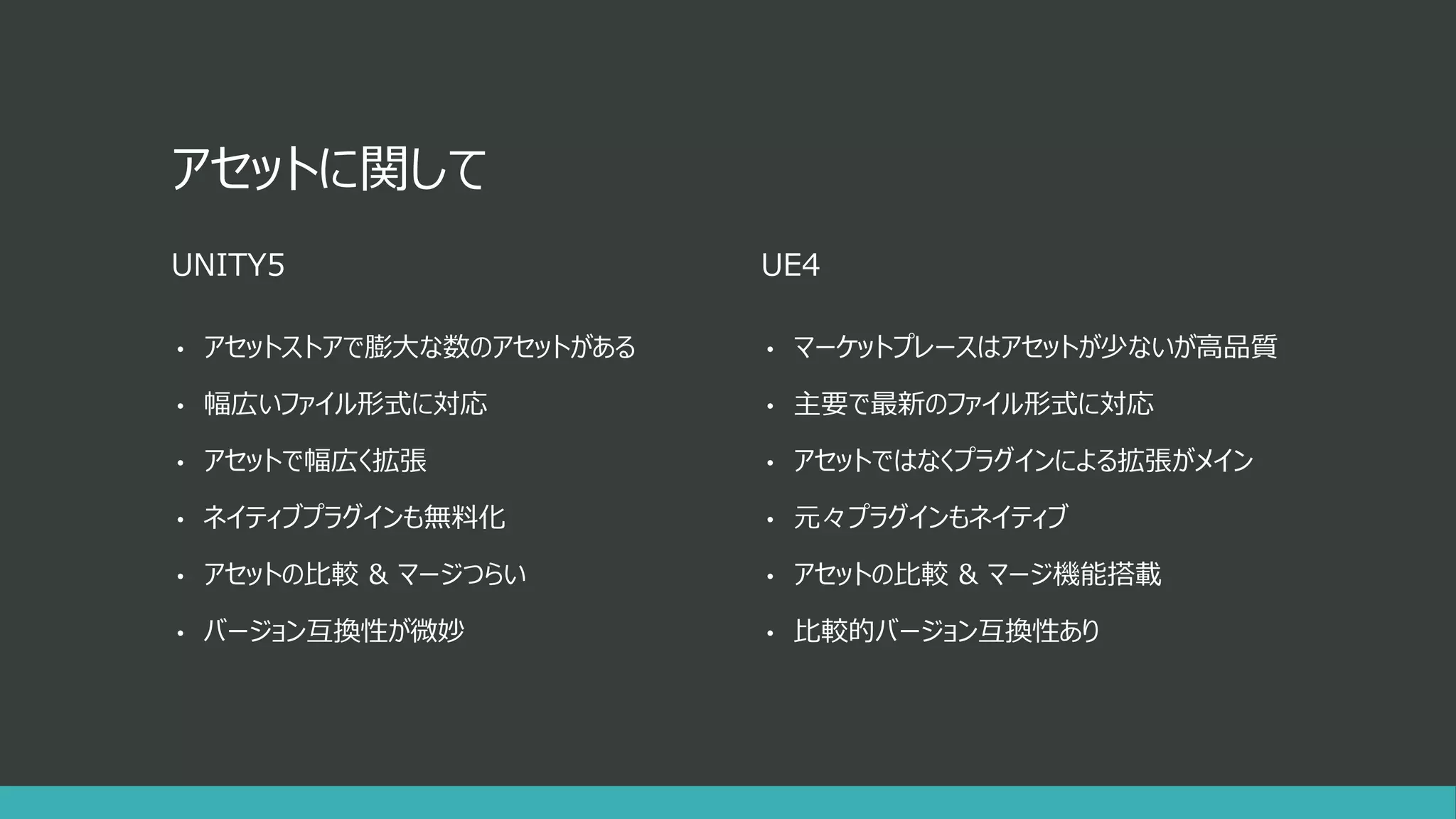 アセットに関して

UNITY5

• アセットストアで膨大な数のアセットがある
• 幅広いファイル形式に対応
• アセットで幅広く拡張
• ネイティブプラグインも無料化
• アセットの比較 & マージつらい
• バージョン互換性が微妙

UE4

• マーケットプレースはアセットが少ないが高品質
• 主要で最新のファイル形式に対応
• アセットではなくプラグインによる拡張がメイン
• 元々プラグインもネイティブ
• アセットの比較 & マージ機能搭載
• 比較的バージョン互換性あり